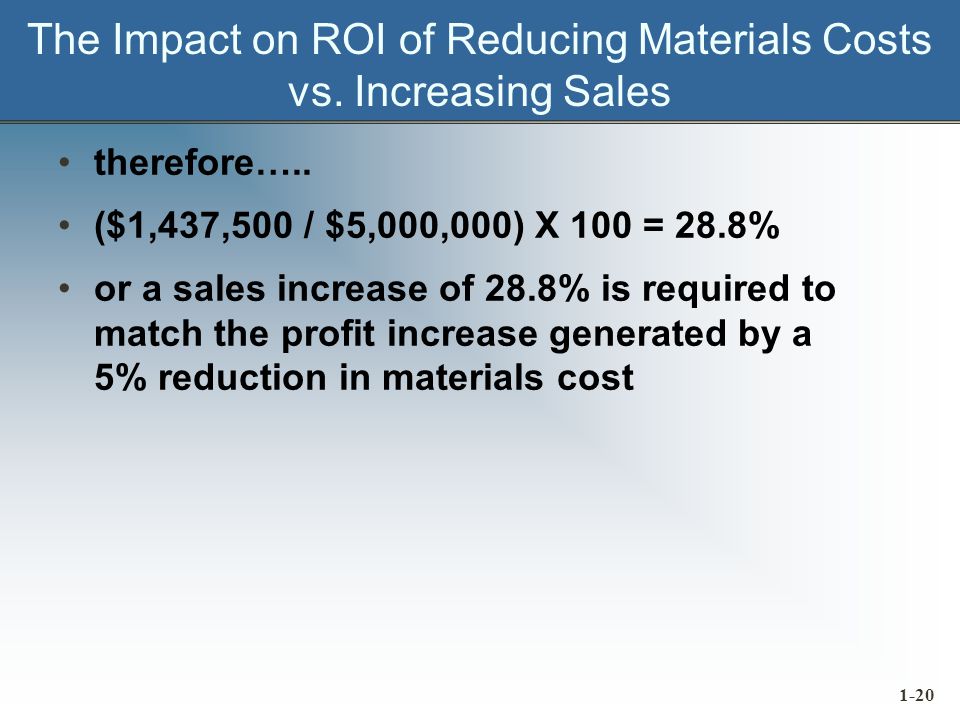 The Impact on ROI of Reducing Materials Costs vs. Increasing Sales

• therefore…..

• (\$1,437,500 / \$5,000,000) X 100 = 28.8%

• or a sales increase of 28.8% is required to match the profit increase generated by a 5% reduction in materials cost

1-20